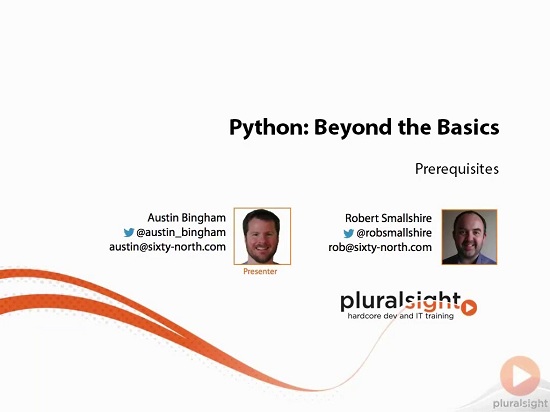 Python: Beyond the Basics

Prerequisites

Austin Bingham
@austin_bingham
austin@sixty-north.com

Presenter

Robert Smallshire
@robsmallshire
rob@sixty-north.com

pluralsight
hardcore dev and IT training

pluralsight